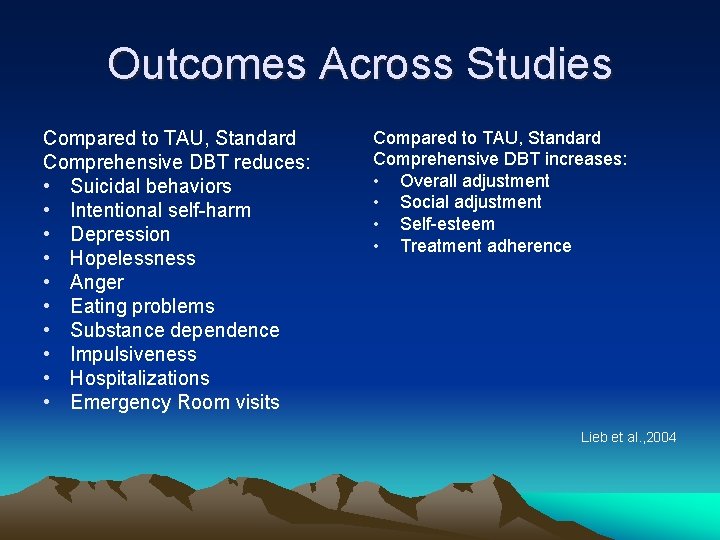 Outcomes Across Studies

Compared to TAU, Standard Comprehensive DBT reduces:
• Suicidal behaviors
• Intentional self-harm
• Depression
• Hopelessness
• Anger
• Eating problems
• Substance dependence
• Impulsiveness
• Hospitalizations
• Emergency Room visits

Compared to TAU, Standard Comprehensive DBT increases:
• Overall adjustment
• Social adjustment
• Self-esteem
• Treatment adherence

Lieb et al.,2004